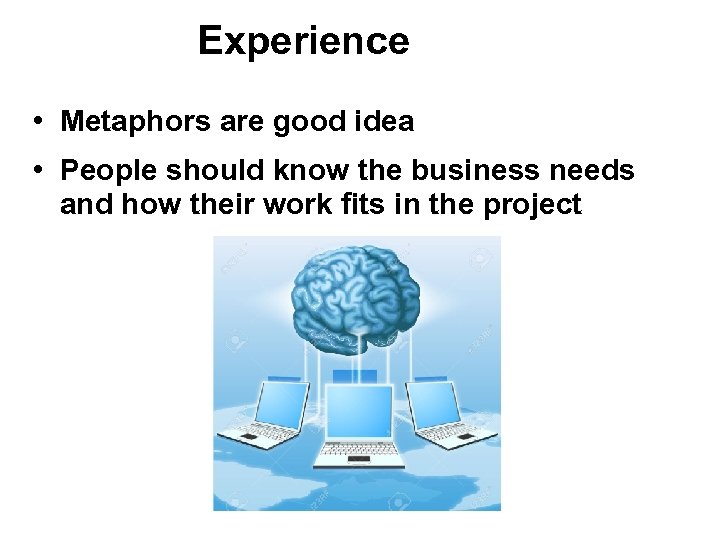 Experience

• Metaphors are good idea

• People should know the business needs and how their work fits in the project